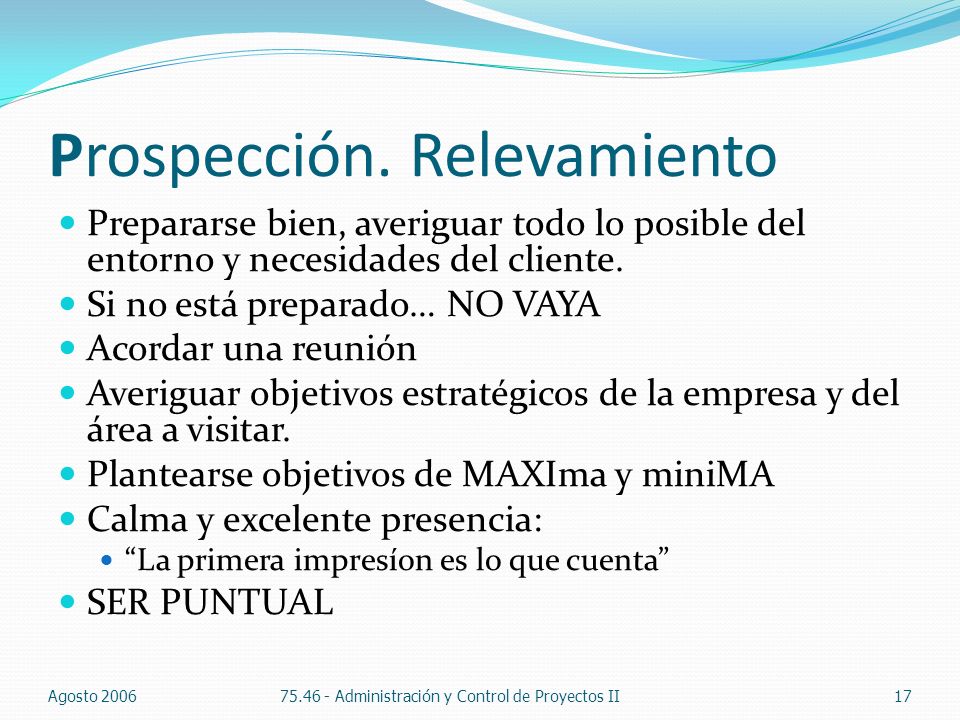 Prospección. Relevamiento

- Prepararse bien, averiguar todo lo posible del entorno y necesidades del cliente.
- Si no está preparado… NO VAYA
- Acordar una reunión
- Averiguar objetivos estratégicos de la empresa y del área a visitar.
- Plantearse objetivos de MAXIma y miniMA
- Calma y excelente presencia:
  - “La primera impresíon es lo que cuenta”
- SER PUNTUAL

Agosto 2006

75.46 - Administración y Control de Proyectos II

17